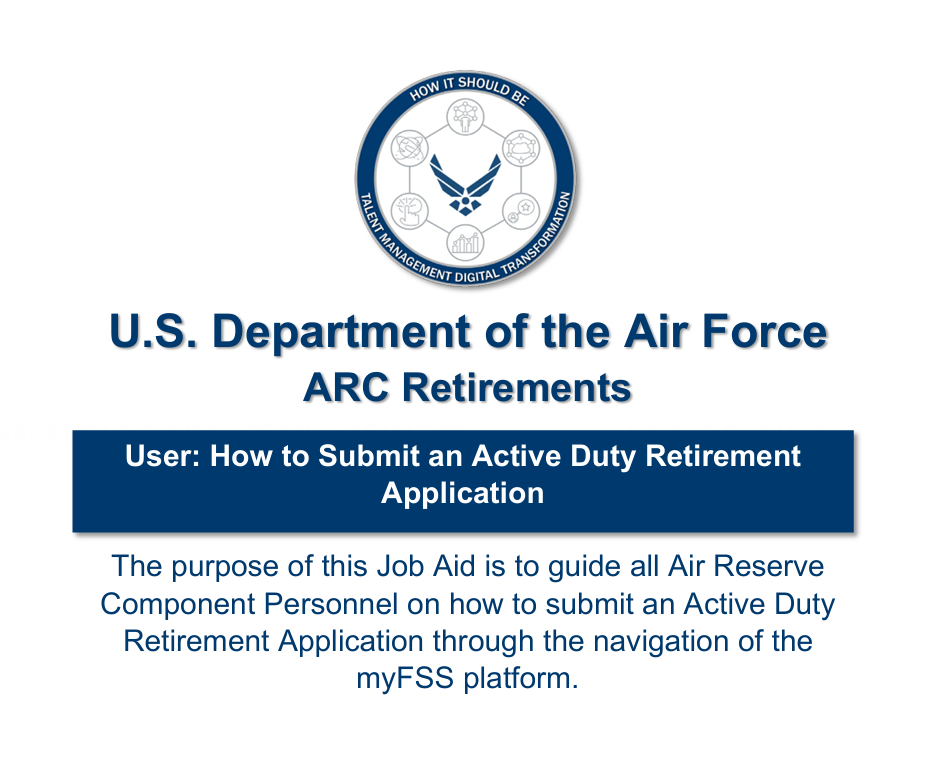 HOW IT SHOULD BE

TALENT MANAGEMENT DIGITAL TRANSFORMATION

U.S. Department of the Air Force
ARC Retirements

User: How to Submit an Active Duty Retirement Application

The purpose of this Job Aid is to guide all Air Reserve Component Personnel on how to submit an Active Duty Retirement Application through the navigation of the myFSS platform.